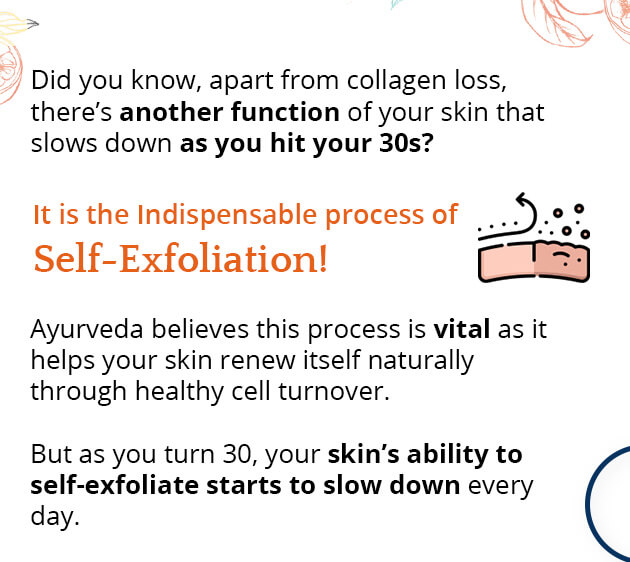 Did you know, apart from collagen loss, there's another function of your skin that slows down as you hit your 30s?

It is the Indispensable process of
Self-Exfoliation!

Ayurveda believes this process is vital as it helps your skin renew itself naturally through healthy cell turnover.

But as you turn 30, your skin's ability to self-exfoliate starts to slow down every day.